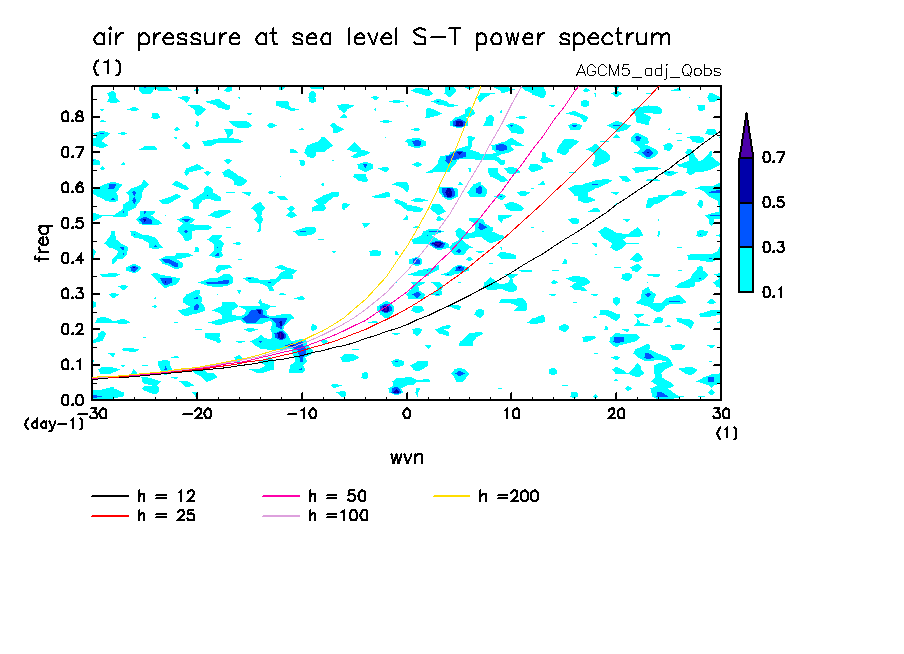 air pressure at sea level S-T power spectrum
(1)
AGCM5_adj_Qobs

freq
0.8
0.7
0.6
0.5
0.4
0.3
0.2
0.1
0.0
(day-1)
-30
-20
-10
0
10
20
30
(1)
wvn

0.7
0.5
0.3
0.1

h = 12
h = 25
h = 50
h =100
h =200